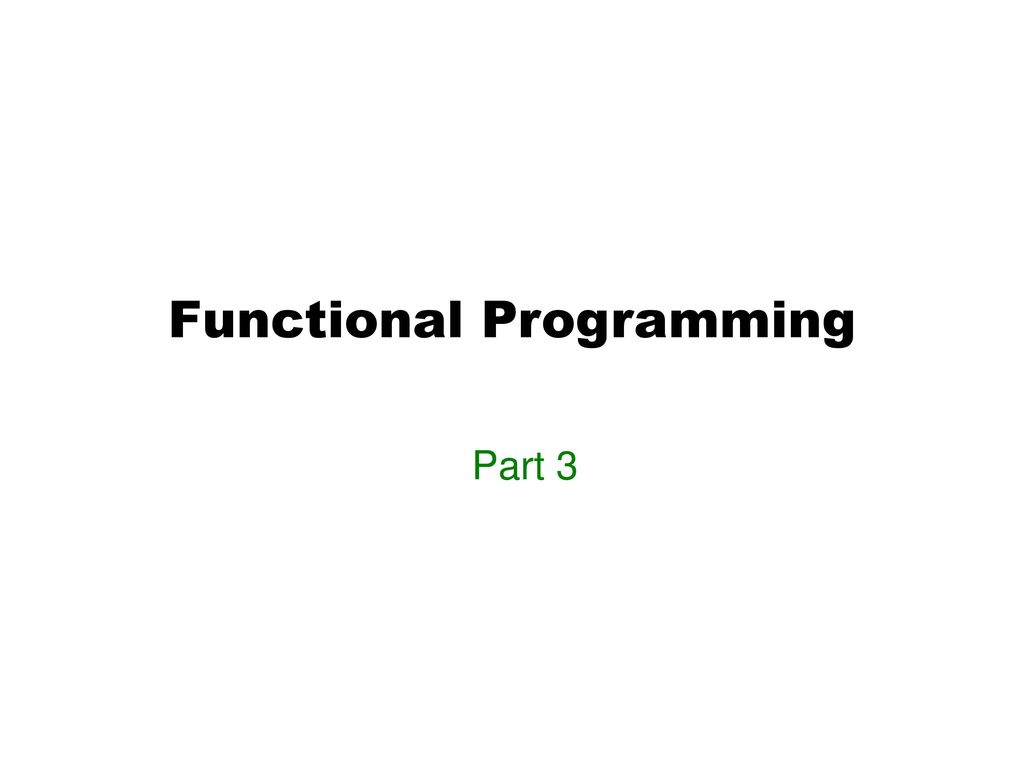 Functional Programming

Part 3